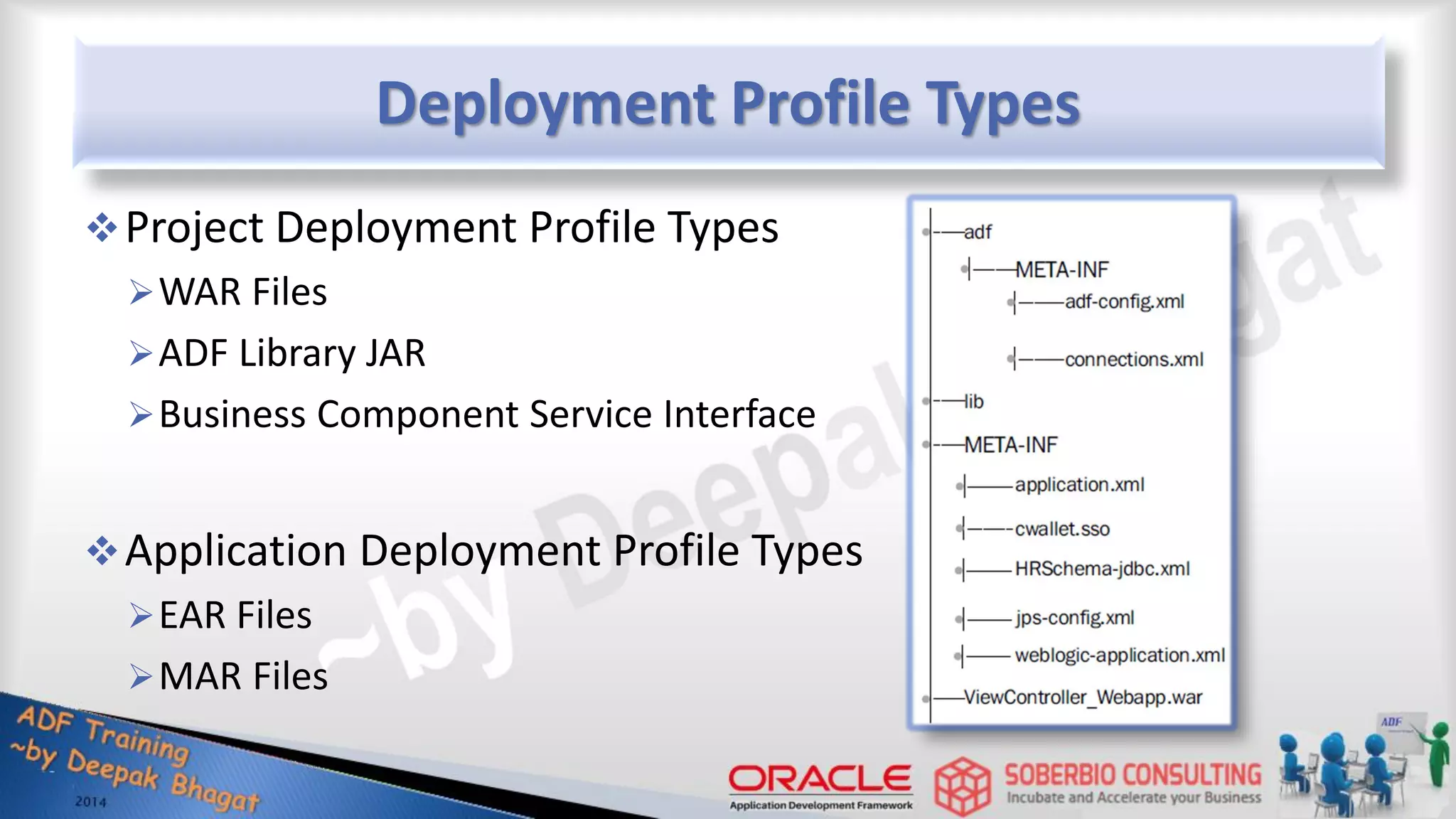 Deployment Profile Types

❖ Project Deployment Profile Types

➢ WAR Files

➢ ADF Library JAR

➢ Business Component Service Interface

❖ Application Deployment Profile Types

➢ EAR Files

➢ MAR Files

adf
META-INF
adf-config.xml
connections.xml
lib
META-INF
application.xml
cwallet.sso
HRSchema-jdbc.xml
jps-config.xml
weblogic-application.xml
ViewController_Webapp.war

~by Deepak Bhagat

ADF Training
~by Deepak Bhagat
2014

ORACLE
Application Development Framework

SOBERBIO CONSULTING
Incubate and Accelerate your Business

ADF